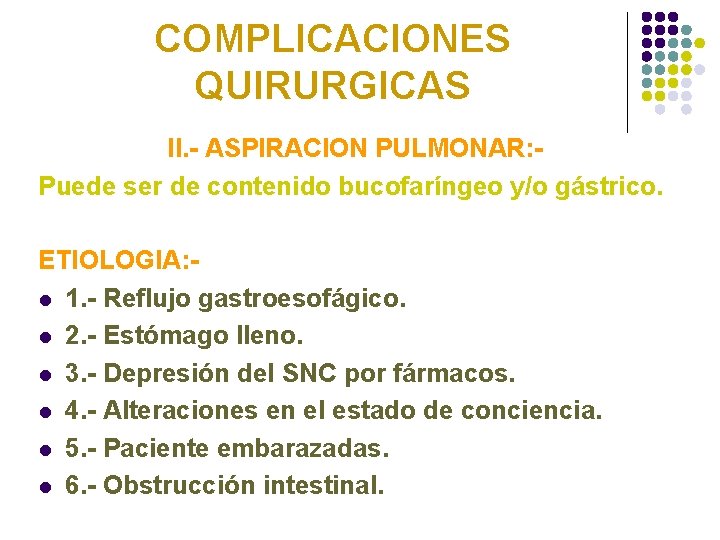 COMPLICACIONES QUIRURGICAS

II.- ASPIRACION PULMONAR:-

Puede ser de contenido bucofaríngeo y/o gástrico.

ETIOLOGIA:-

- 1.- Reflujo gastroesofágico.
- 2.- Estómago lleno.
- 3.- Depresión del SNC por fármacos.
- 4.- Alteraciones en el estado de conciencia.
- 5.- Paciente embarazadas.
- 6.- Obstrucción intestinal.